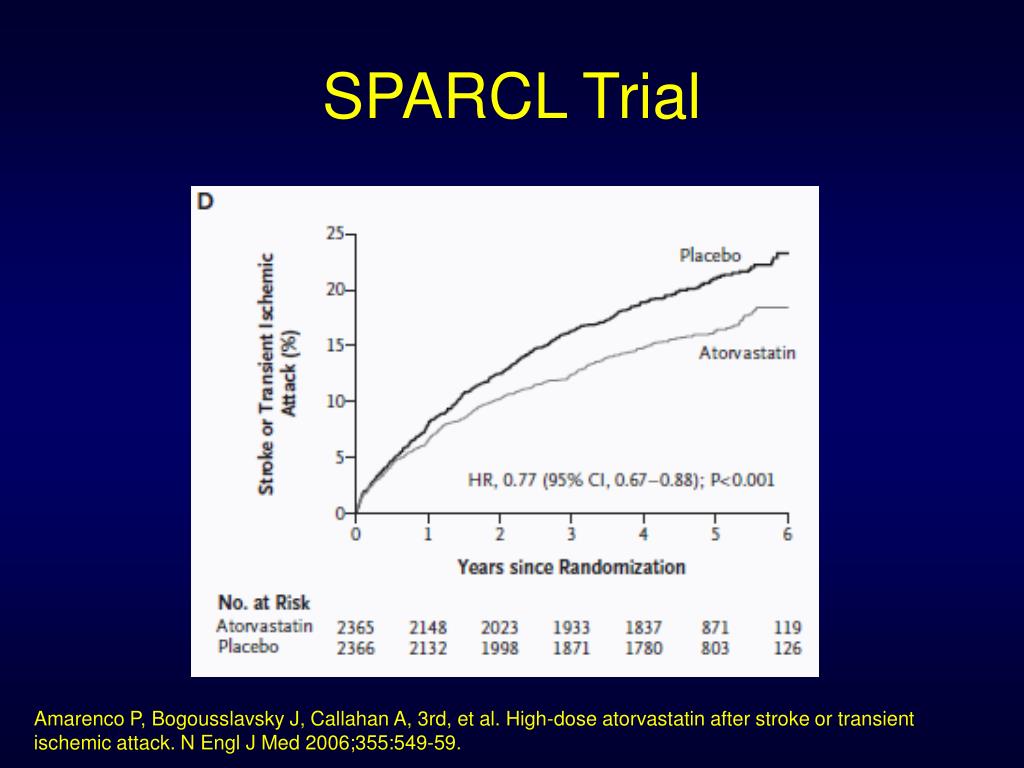 SPARCL Trial

D

Stroke or Transient Ischemic Attack (%)

25
20
15
10
5
0

Placebo

Atorvastatin

HR, 0.77 (95% CI, 0.67–0.88); P<0.001

0 1 2 3 4 5 6

Years since Randomization

No. at Risk

| | | | | | | | |
|---|---|---|---|---|---|---|---|
| Atorvastatin | 2365 | 2148 | 2023 | 1933 | 1837 | 871 | 119 |
| Placebo | 2366 | 2132 | 1998 | 1871 | 1780 | 803 | 126 |

Amarenco P, Bogousslavsky J, Callahan A, 3rd, et al. High-dose atorvastatin after stroke or transient ischemic attack. N Engl J Med 2006;355:549-59.